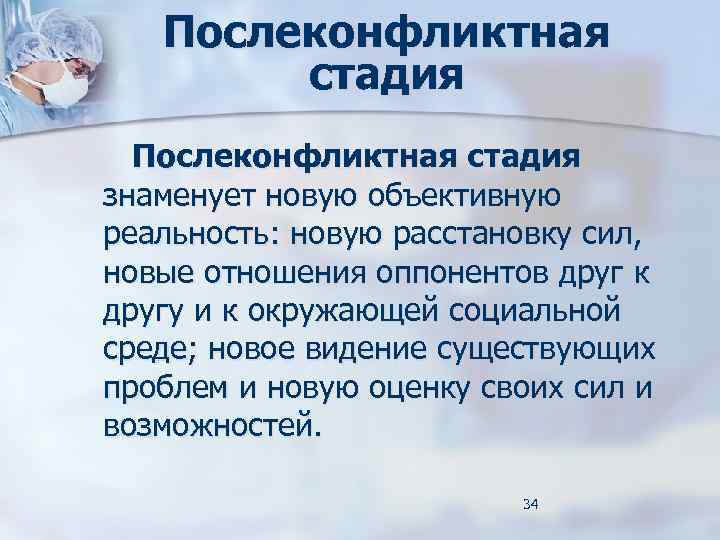 Послеконфликтная стадия

Послеконфликтная стадия знаменует новую объективную реальность: новую расстановку сил, новые отношения оппонентов друг к другу и к окружающей социальной среде; новое видение существующих проблем и новую оценку своих сил и возможностей.

34